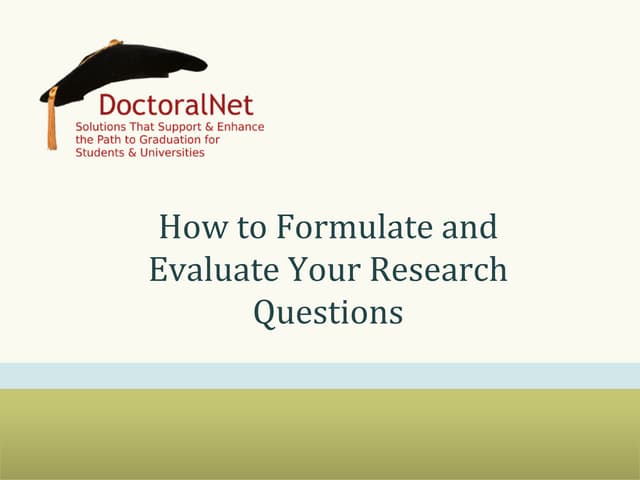 DoctoralNet
Solutions That Support & Enhance the Path to Graduation for Students & Universities

How to Formulate and Evaluate Your Research Questions